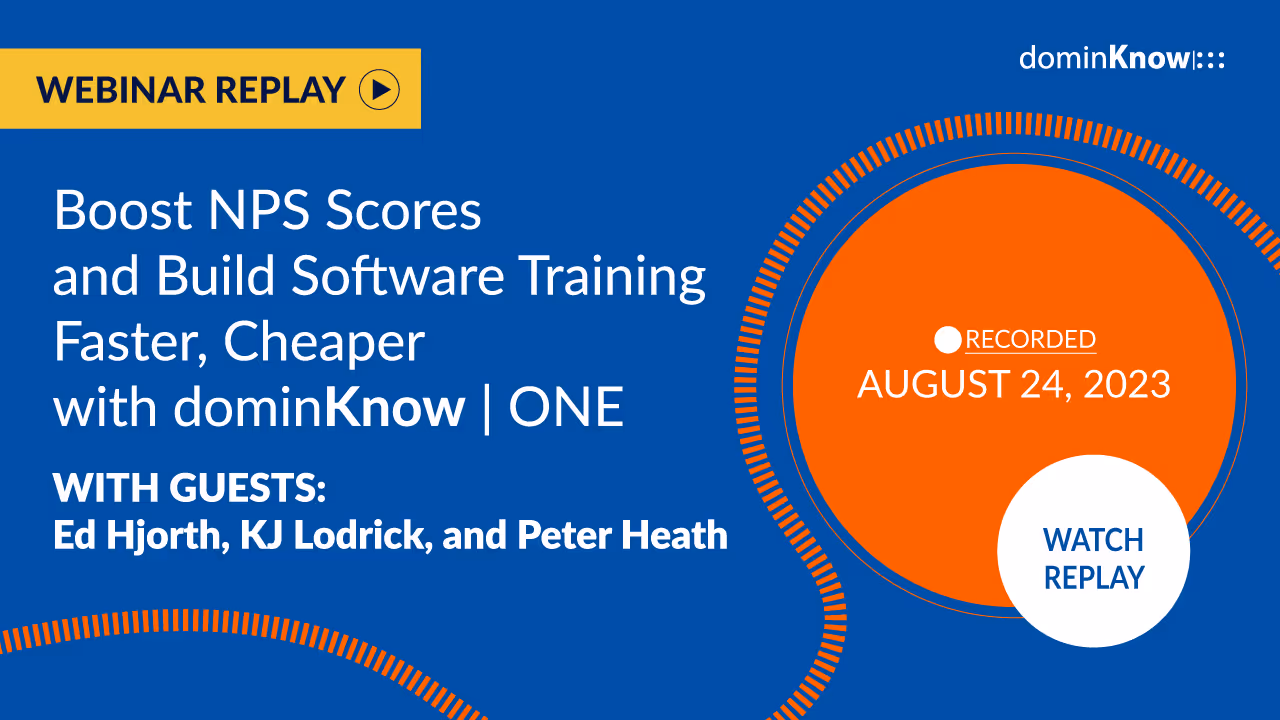 WEBINAR REPLAY

dominKnow|:::

Boost NPS Scores and Build Software Training Faster, Cheaper with dominKnow | ONE

WITH GUESTS:
Ed Hjorth, KJ Lodrick, and Peter Heath

RECORDED
AUGUST 24, 2023

WATCH REPLAY